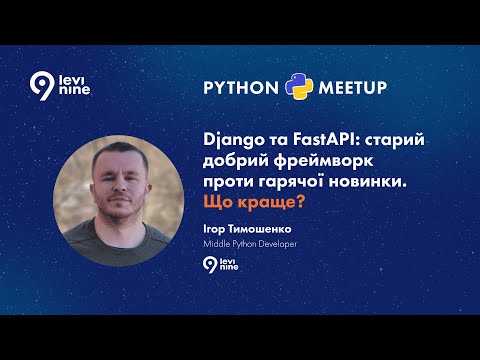 levi nine

PYTHON MEETUP

Django та FastAPI: старий добрий фреймворк проти гарячої новинки. Що краще?

Ігор Тимошенко
Middle Python Developer

levi nine